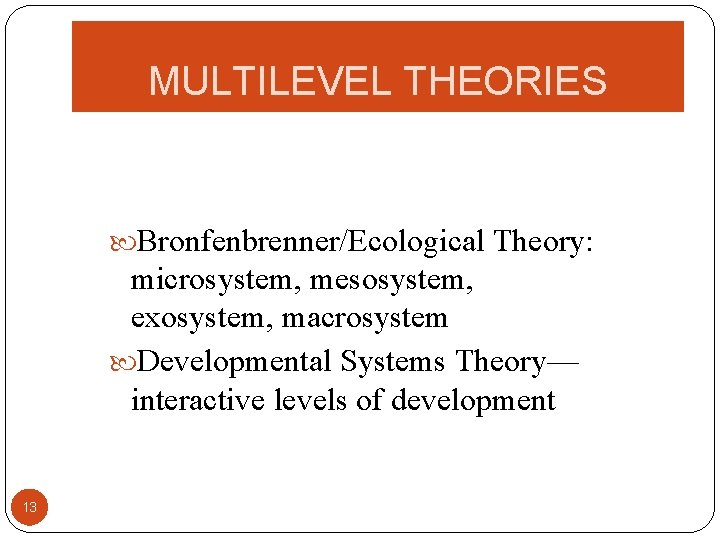 MULTILEVEL THEORIES

Bronfenbrenner/Ecological Theory: microsystem, mesosystem, exosystem, macrosystem

Developmental Systems Theory—interactive levels of development

13